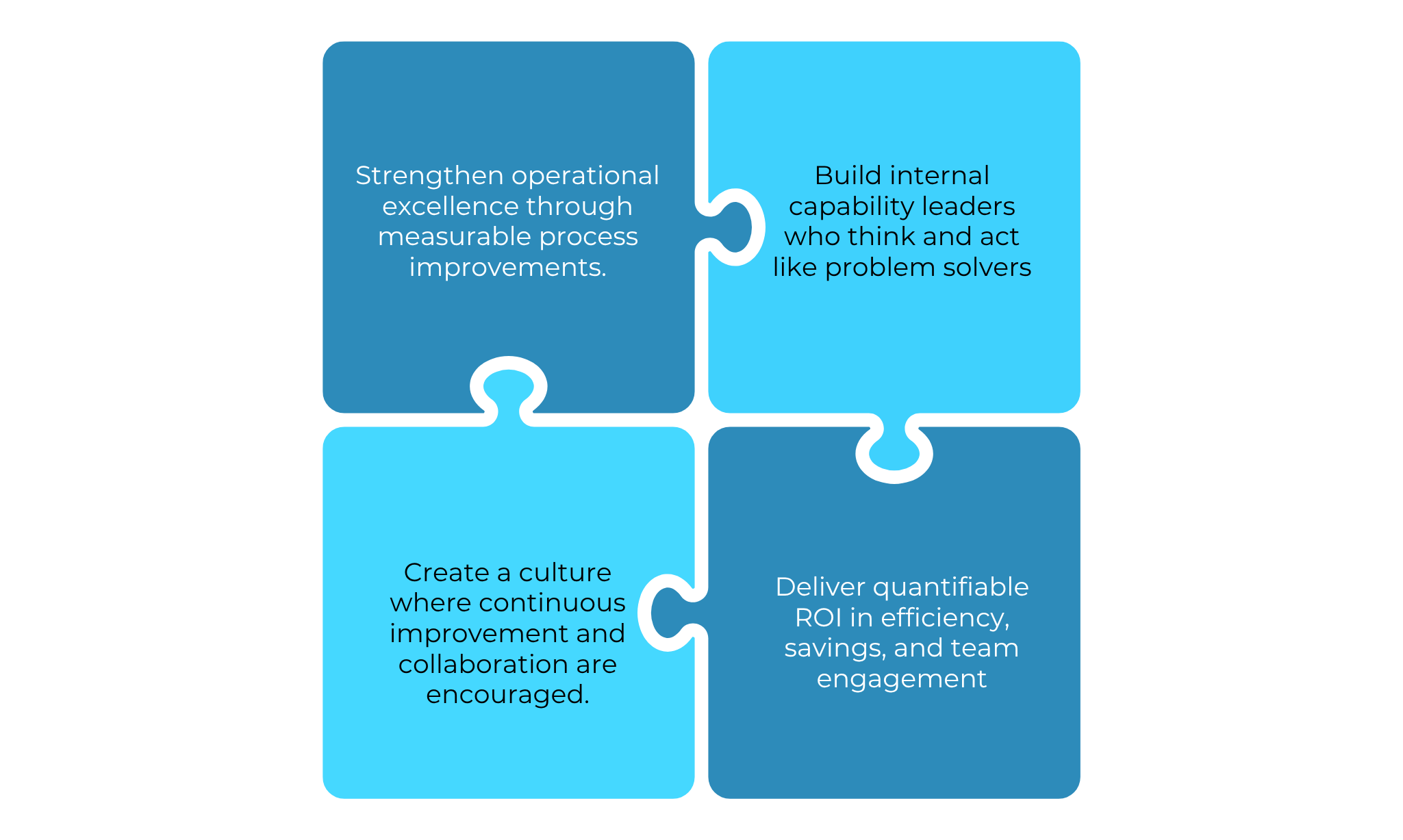 Strengthen operational excellence through measurable process improvements.

Build internal capability leaders who think and act like problem solvers

Create a culture where continuous improvement and collaboration are encouraged.

Deliver quantifiable ROI in efficiency, savings, and team engagement